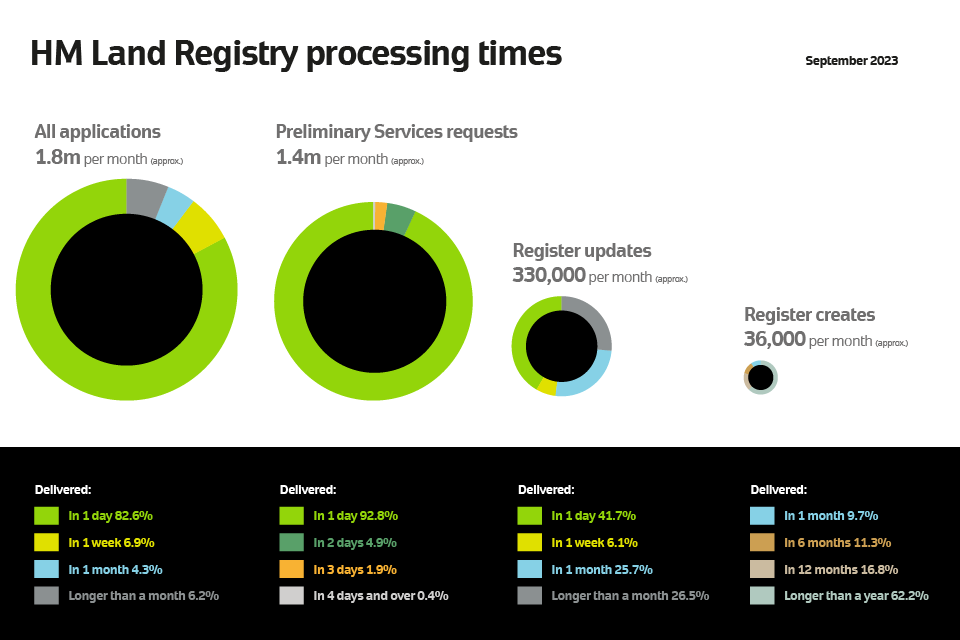 HM Land Registry processing times

September 2023

All applications
1.8m per month (approx.)

Preliminary Services requests
1.4m per month (approx.)

Register updates
330,000 per month (approx.)

Register creates
36,000 per month (approx.)

Delivered:
In 1 day 82.6%
In 1 week 6.9%
In 1 month 4.3%
Longer than a month 6.2%

Delivered:
In 1 day 92.8%
In 2 days 4.9%
In 3 days 1.9%
In 4 days and over 0.4%

Delivered:
In 1 day 41.7%
In 1 week 6.1%
In 1 month 25.7%
Longer than a month 26.5%

Delivered:
In 1 month 9.7%
In 6 months 11.3%
In 12 months 16.8%
Longer than a year 62.2%